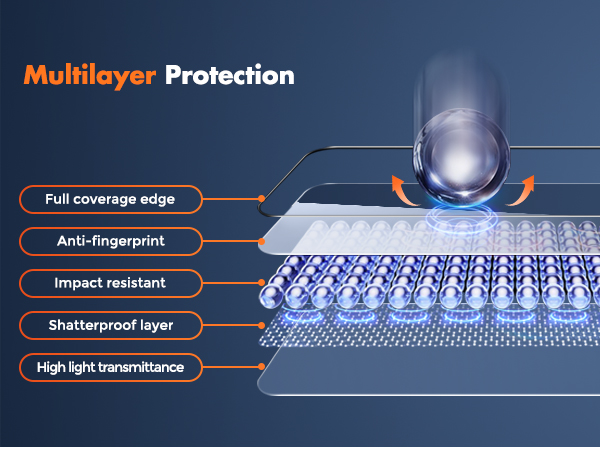 Multilayer Protection

Full coverage edge

Anti-fingerprint

Impact resistant

Shatterproof layer

High light transmittance